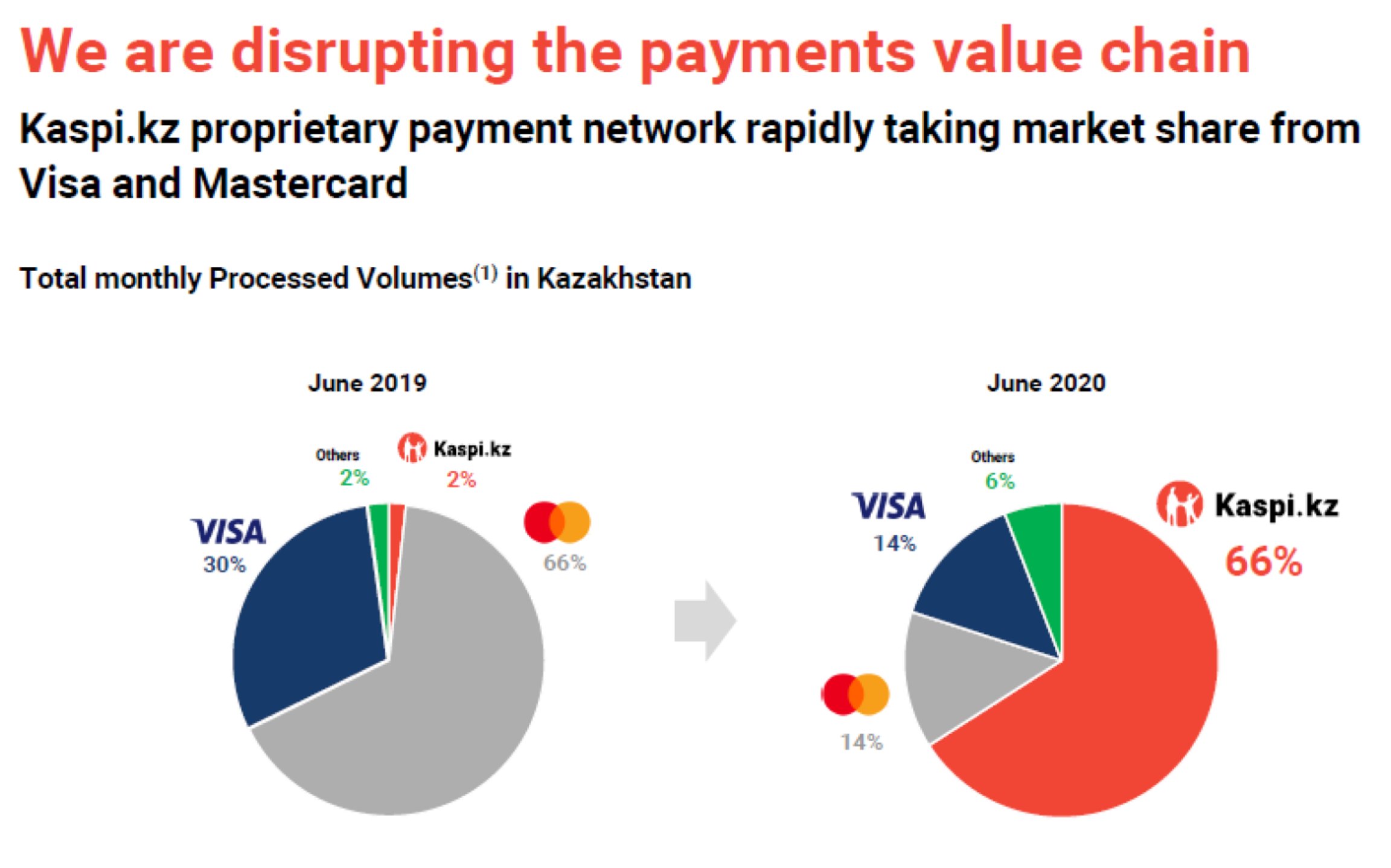 We are disrupting the payments value chain

Kaspi.kz proprietary payment network rapidly taking market share from Visa and Mastercard

Total monthly Processed Volumes$^{(1)}$ in Kazakhstan

June 2019

Others
2%

Kaspi.kz
2%

VISA
30%

66%

June 2020

Others
6%

VISA
14%

Kaspi.kz
66%

14%